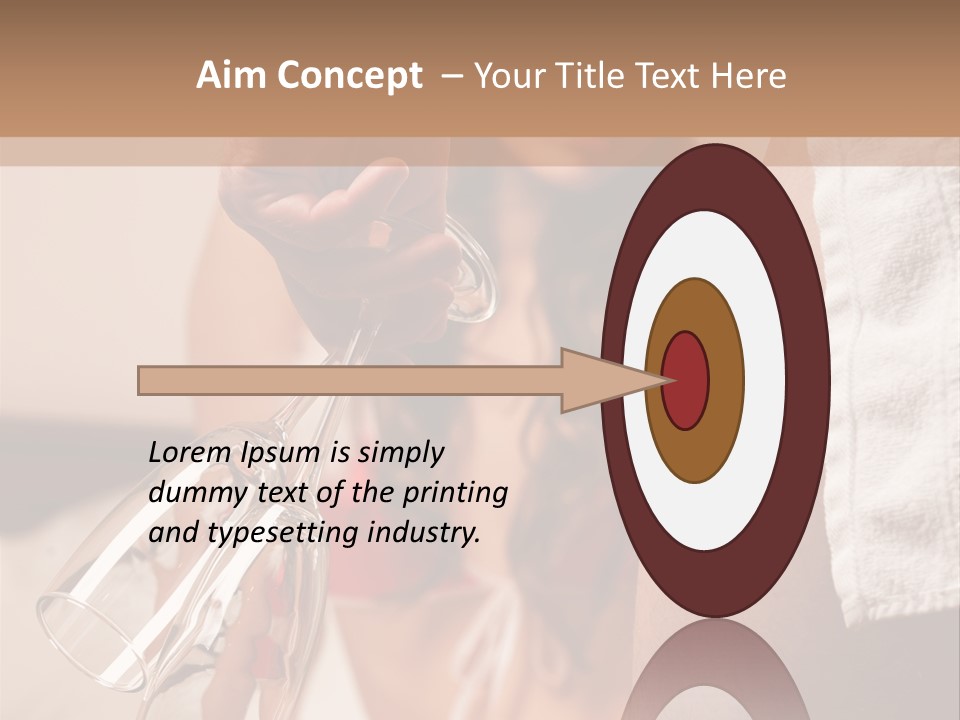 Aim Concept – Your Title Text Here

Lorem Ipsum is simply dummy text of the printing and typesetting industry.